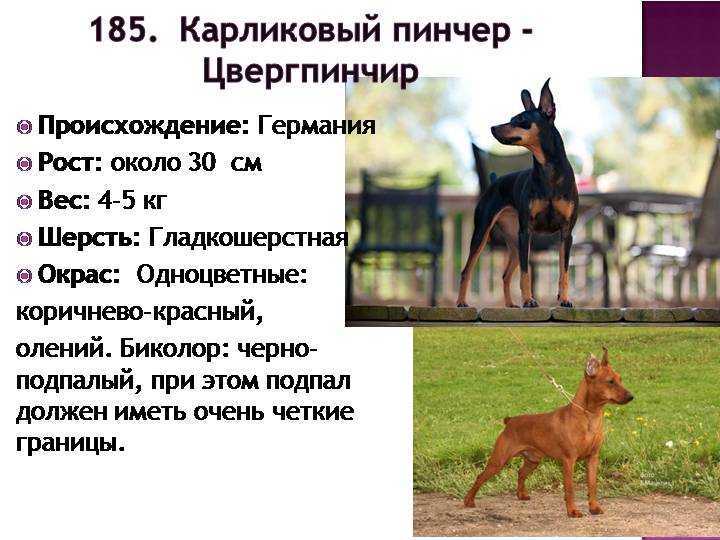 185. Карликовый пинчер - Цвергпинчир

Происхождение: Германия

Рост: около 30 см

Вес: 4-5 кг

Шерсть: Гладкошерстная

Окрас: Одноцветные: коричнево-красный, олений. Биколор: черно-подпалый, при этом подпал должен иметь очень четкие границы.